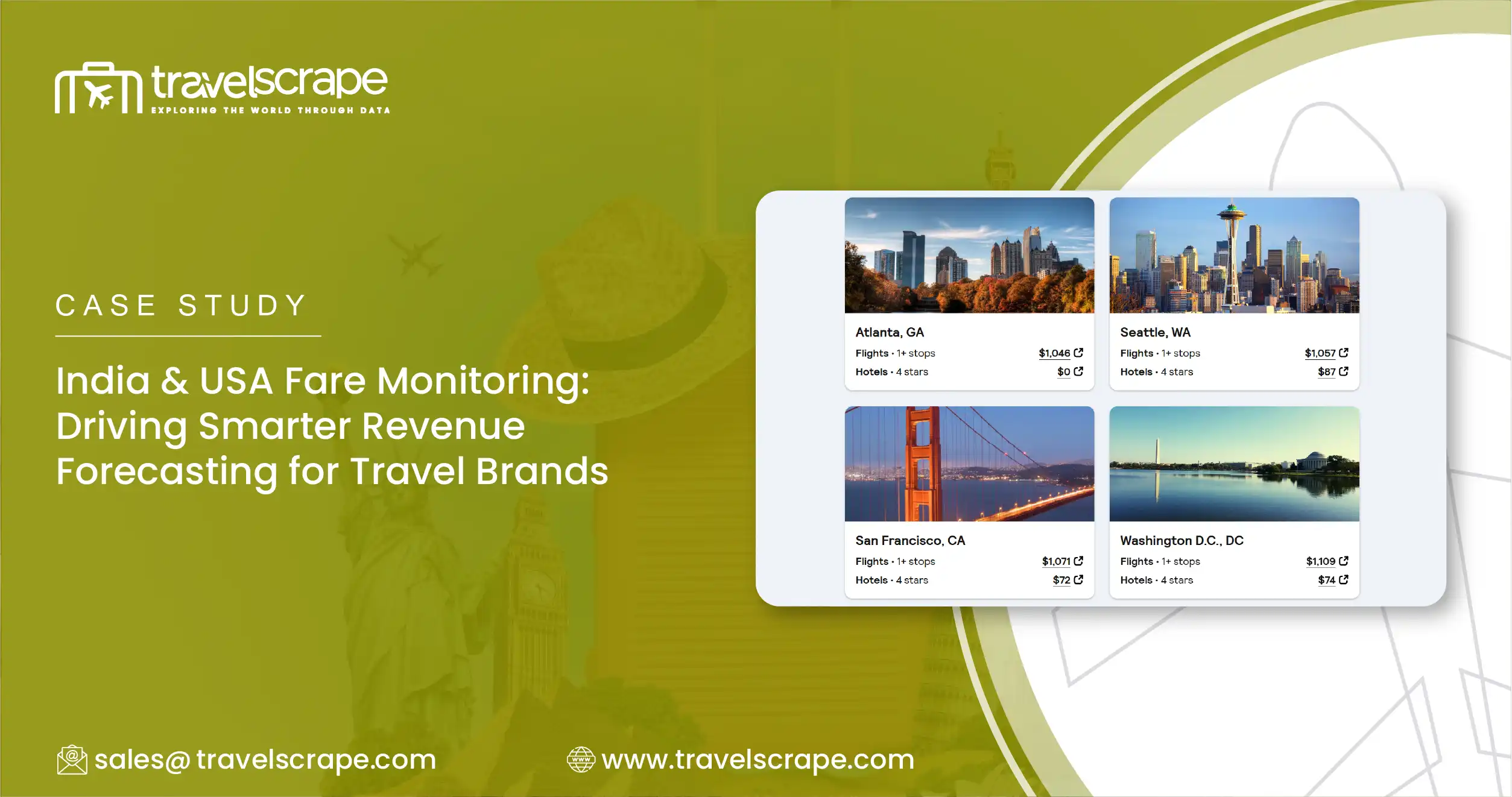 travelscrape
EXPLORING THE WORLD THROUGH DATA

CASE STUDY

India & USA Fare Monitoring: Driving Smarter Revenue Forecasting for Travel Brands

Atlanta, GA
Flights · 1+ stops $1,046
Hotels · 4 stars $0

Seattle, WA
Flights · 1+ stops $1,057
Hotels · 4 stars $87

San Francisco, CA
Flights · 1+ stops $1,071
Hotels · 4 stars $72

Washington D.C., DC
Flights · 1+ stops $1,109
Hotels · 4 stars $74

sales@ travelscrape.com
www.travelscrape.com